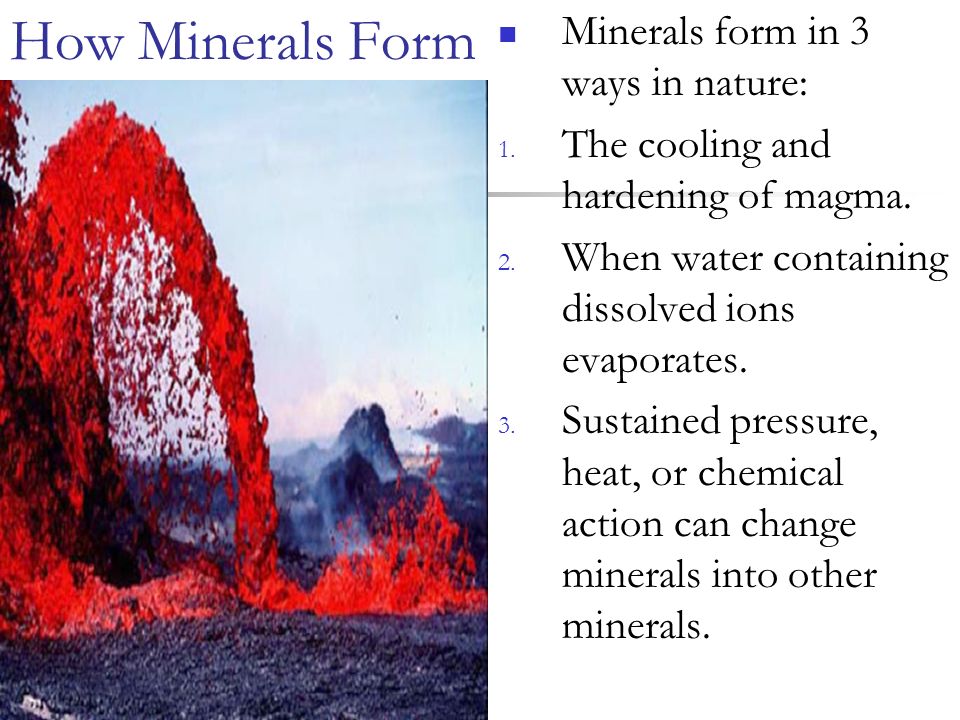 How Minerals Form

Minerals form in 3 ways in nature:

1. The cooling and hardening of magma.
2. When water containing dissolved ions evaporates.
3. Sustained pressure, heat, or chemical action can change minerals into other minerals.